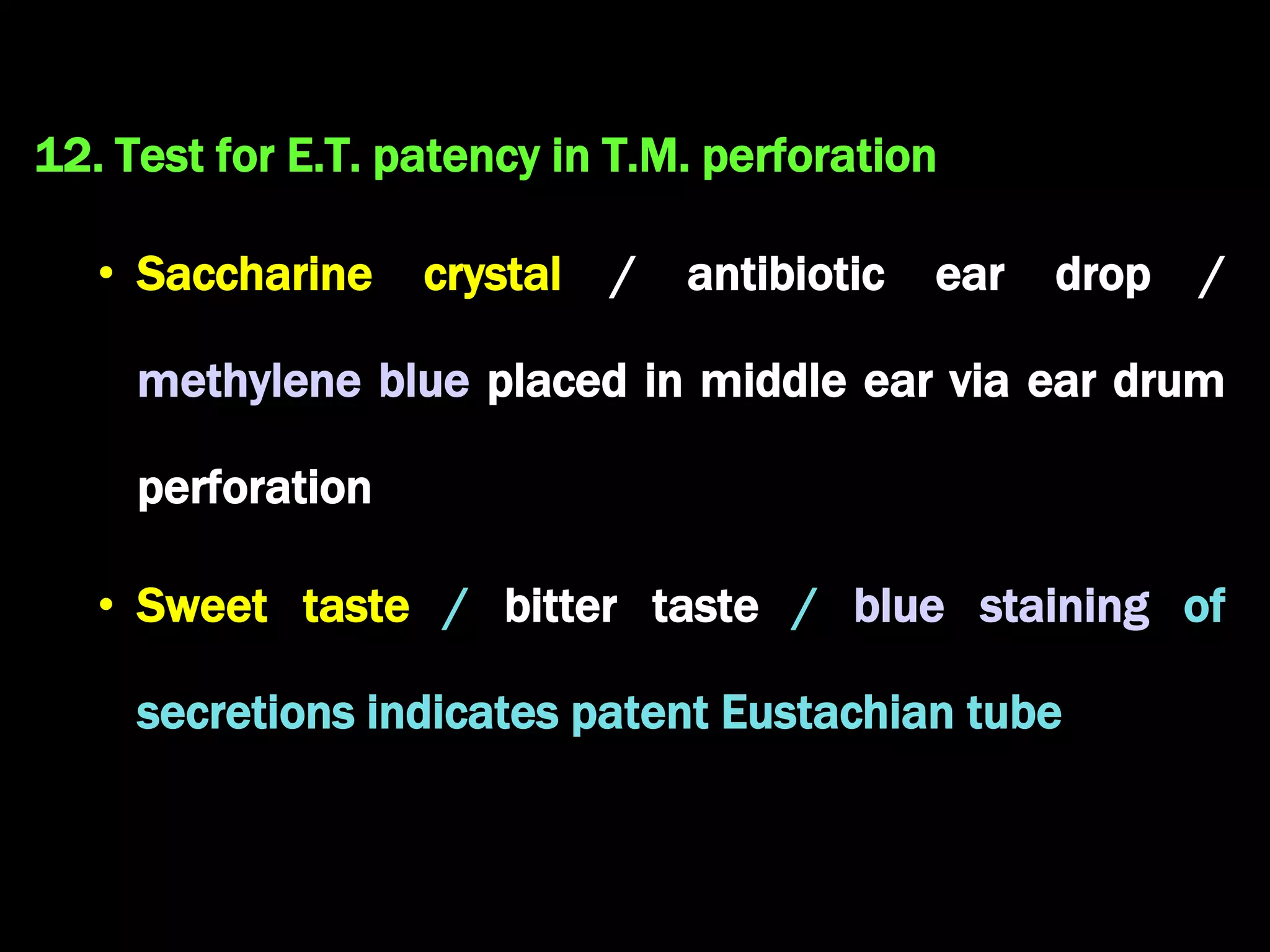 12. Test for E.T. patency in T.M. perforation

• Saccharine crystal / antibiotic ear drop / methylene blue placed in middle ear via ear drum perforation

• Sweet taste / bitter taste / blue staining of secretions indicates patent Eustachian tube